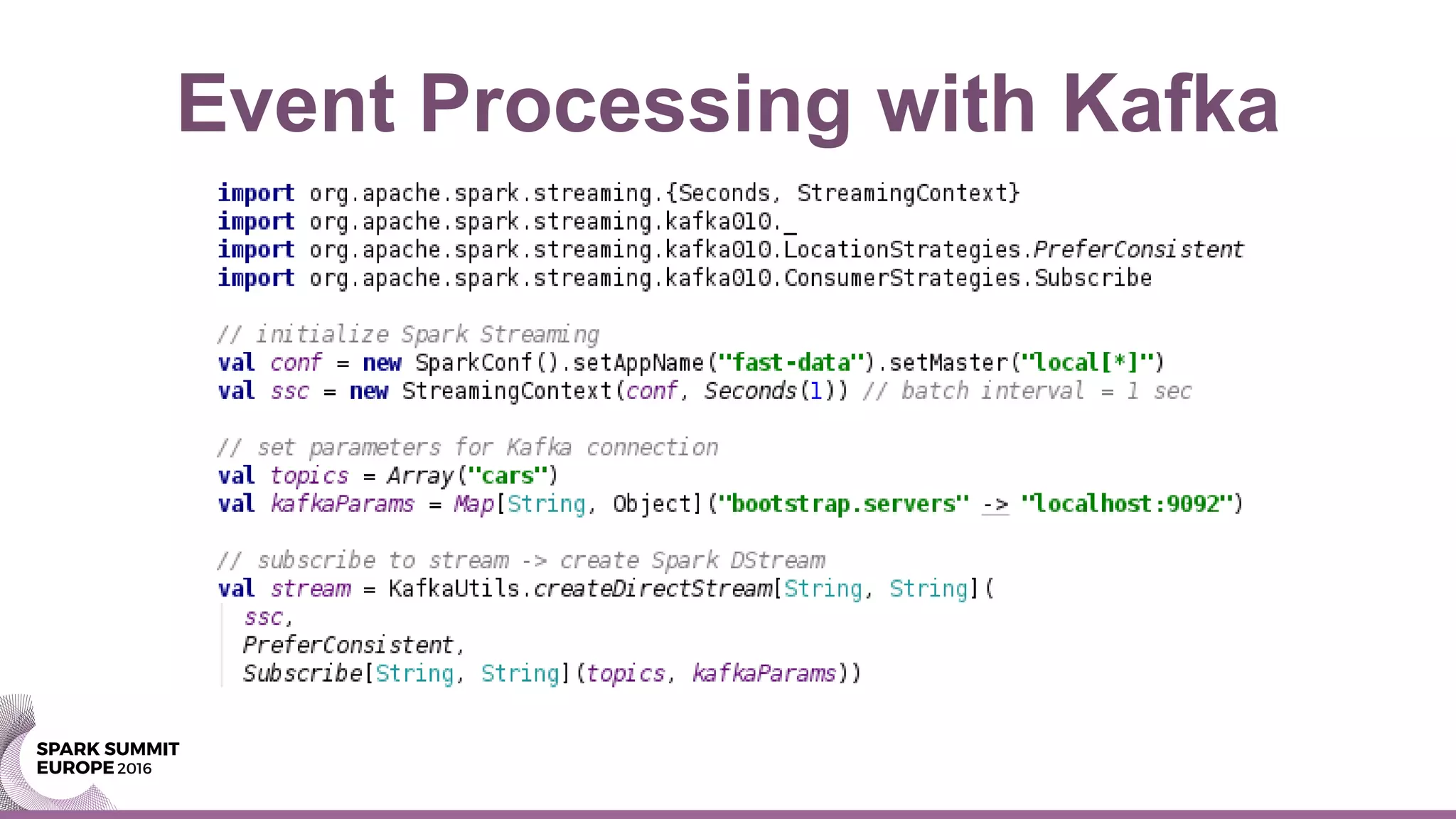 Event Processing with Kafka

import org.apache.spark.streaming.{Seconds, StreamingContext}
import org.apache.spark.streaming.kafka010._
import org.apache.spark.streaming.kafka010.LocationStrategies.PreferConsistent
import org.apache.spark.streaming.kafka010.ConsumerStrategies.Subscribe

// initialize Spark Streaming
val conf = new SparkConf().setAppName("fast-data").setMaster("local[*]")
val ssc = new StreamingContext(conf, Seconds(1)) // batch interval = 1 sec

// set parameters for Kafka connection
val topics = Array("cars")
val kafkaParams = Map[String, Object]("bootstrap.servers" -> "localhost:9092")

// subscribe to stream -> create Spark DStream
val stream = KafkaUtils.createDirectStream[String, String](
  ssc,
  PreferConsistent,
  Subscribe[String, String](topics, kafkaParams))

SPARK SUMMIT
EUROPE 2016